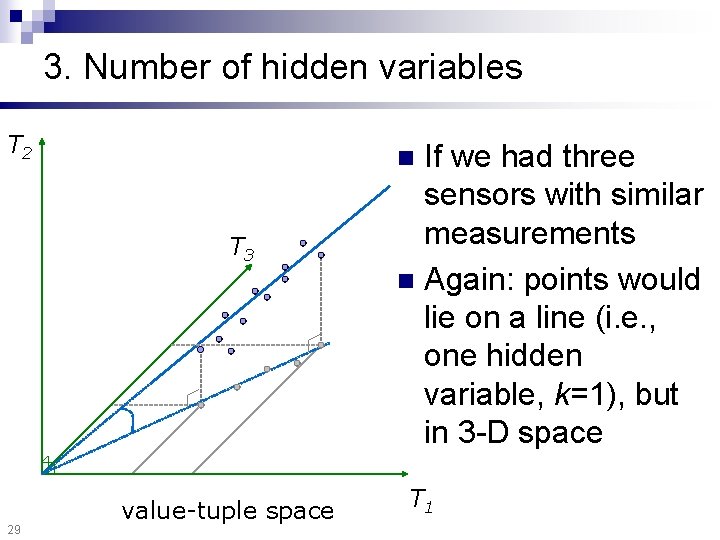 3. Number of hidden variables

$T_2$

$T_3$

$T_1$

value-tuple space

■ If we had three sensors with similar measurements

■ Again: points would lie on a line (i.e., one hidden variable, $k$=1), but in 3-D space

29